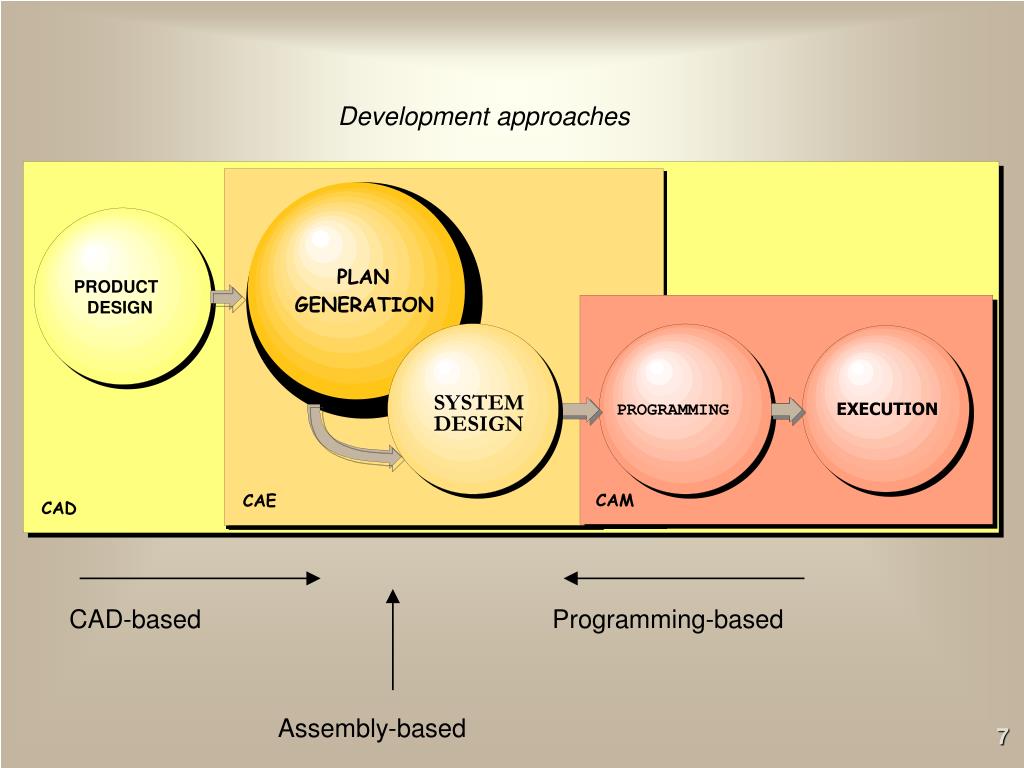 Development approaches

PRODUCT DESIGN

PLAN GENERATION

SYSTEM DESIGN

PROGRAMMING

EXECUTION

CAD

CAE

CAM

CAD-based

Programming-based

Assembly-based

7